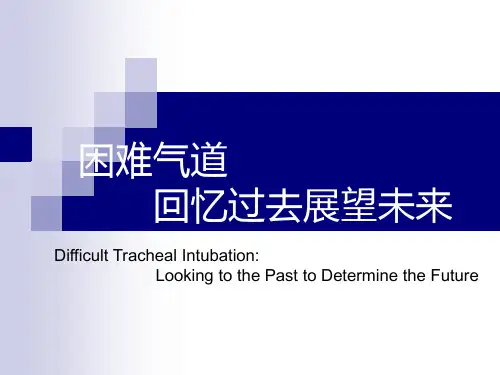 困难气道
回忆过去展望未来

Difficult Tracheal Intubation:
Looking to the Past to Determine the Future